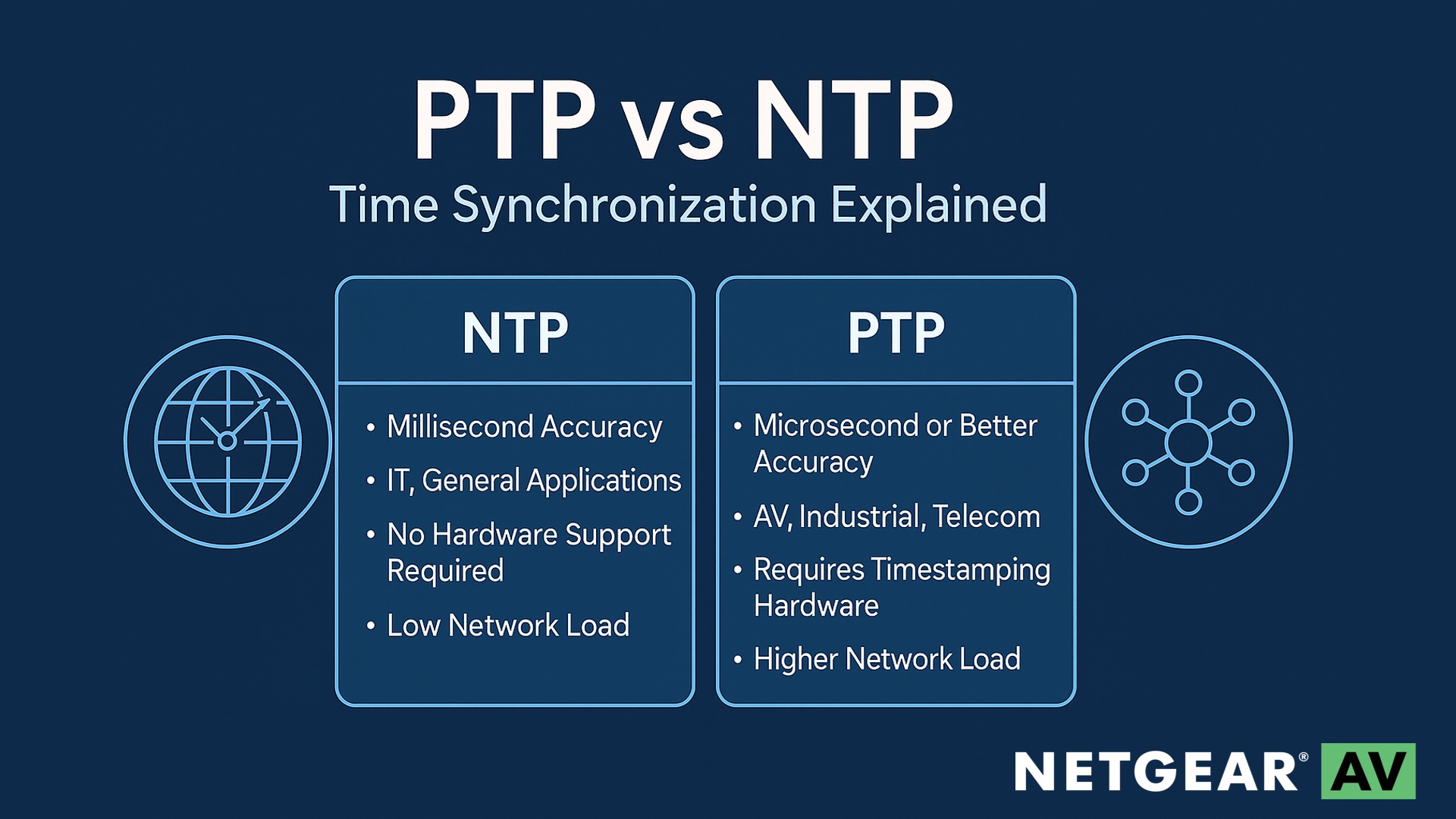 PTP vs NTP
Time Synchronization Explained

NTP
• Millisecond Accuracy
• IT, General Applications
• No Hardware Support Required
• Low Network Load

PTP
• Microsecond or Better Accuracy
• AV, Industrial, Telecom
• Requires Timestamping Hardware
• Higher Network Load

NETGEAR® AV